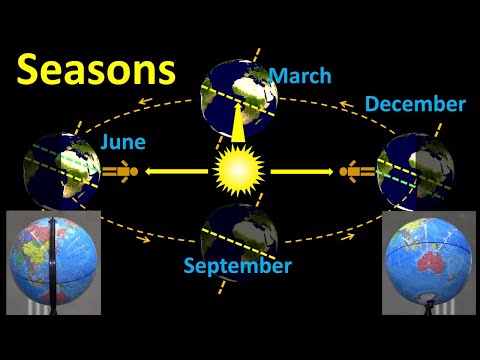 Seasons
March
December
June
September